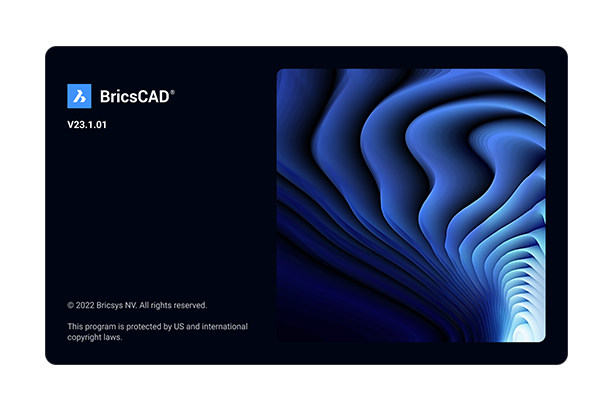 BricsCAD®

V23.1.01

© 2022 Bricsys NV. All rights reserved.

This program is protected by US and international copyright laws.